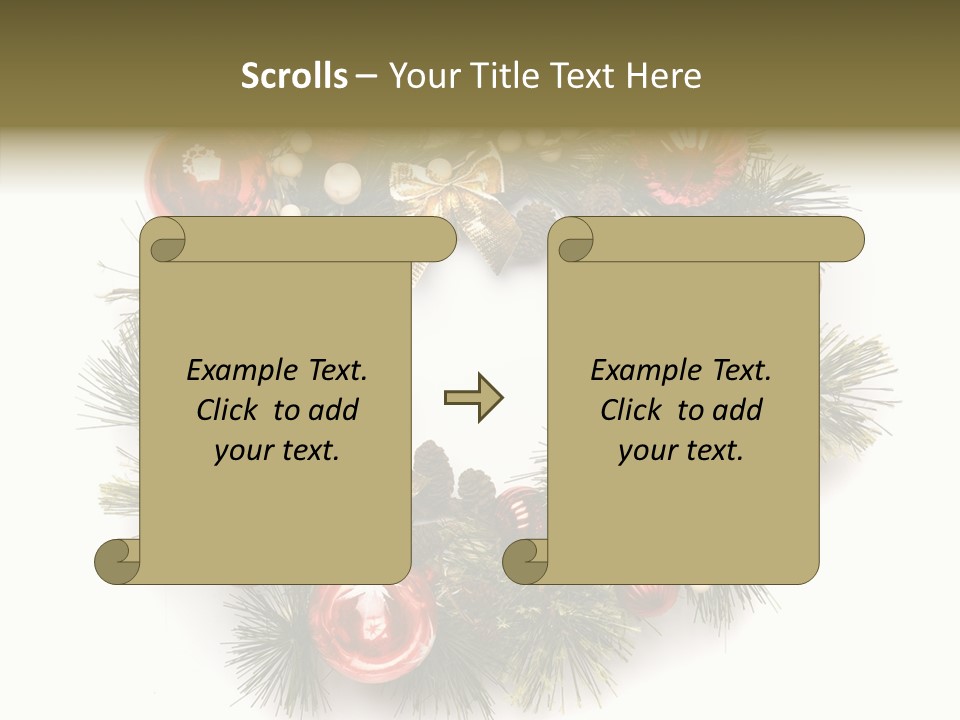 Scrolls – Your Title Text Here

Example Text. Click to add your text.

Example Text. Click to add your text.